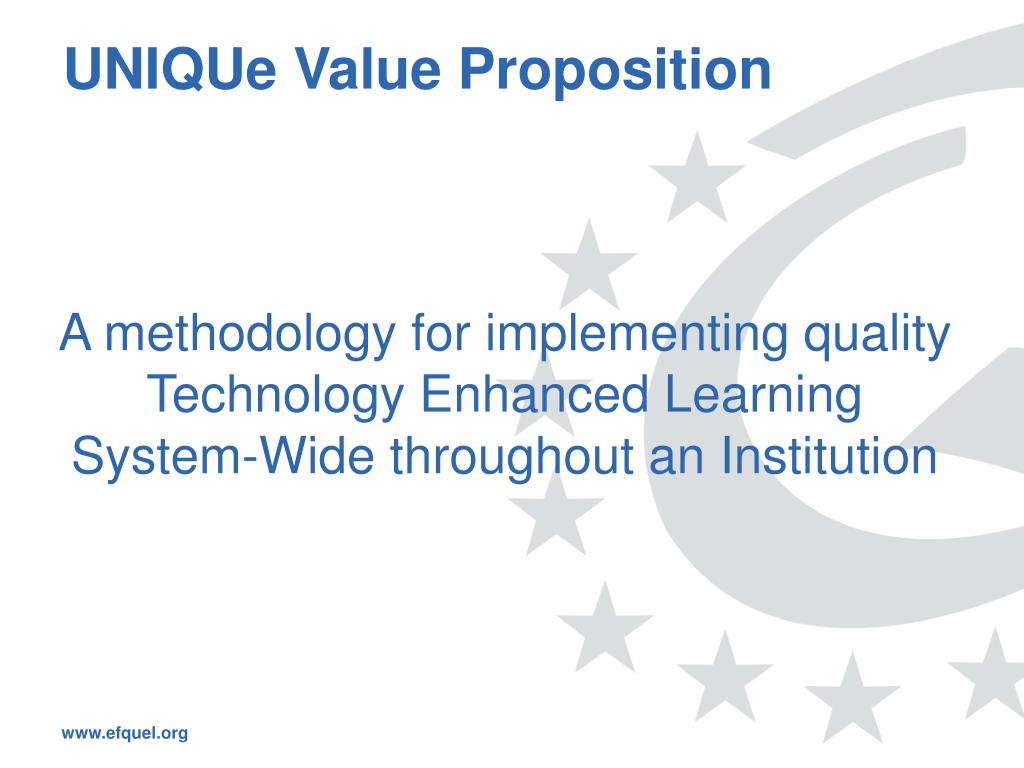 UNIQUe Value Proposition

A methodology for implementing quality Technology Enhanced Learning System-Wide throughout an Institution

www.efquel.org